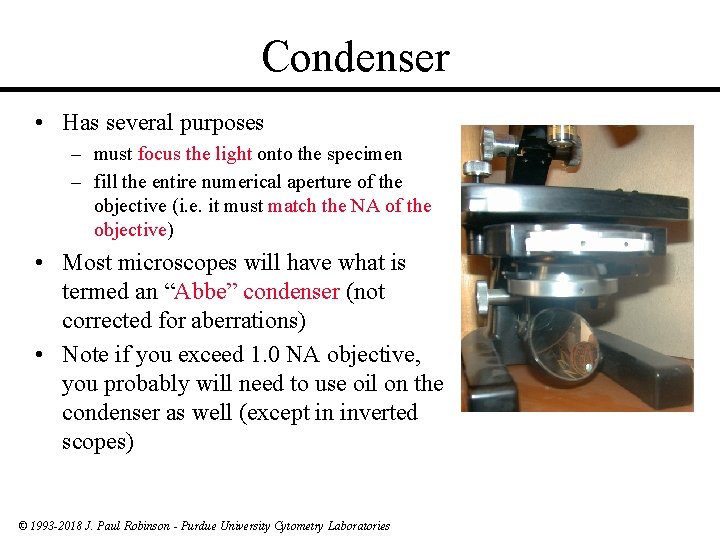 Condenser

• Has several purposes
  – must focus the light onto the specimen
  – fill the entire numerical aperture of the objective (i.e. it must match the NA of the objective)
• Most microscopes will have what is termed an “Abbe” condenser (not corrected for aberrations)
• Note if you exceed 1.0 NA objective, you probably will need to use oil on the condenser as well (except in inverted scopes)

© 1993-2018 J. Paul Robinson - Purdue University Cytometry Laboratories